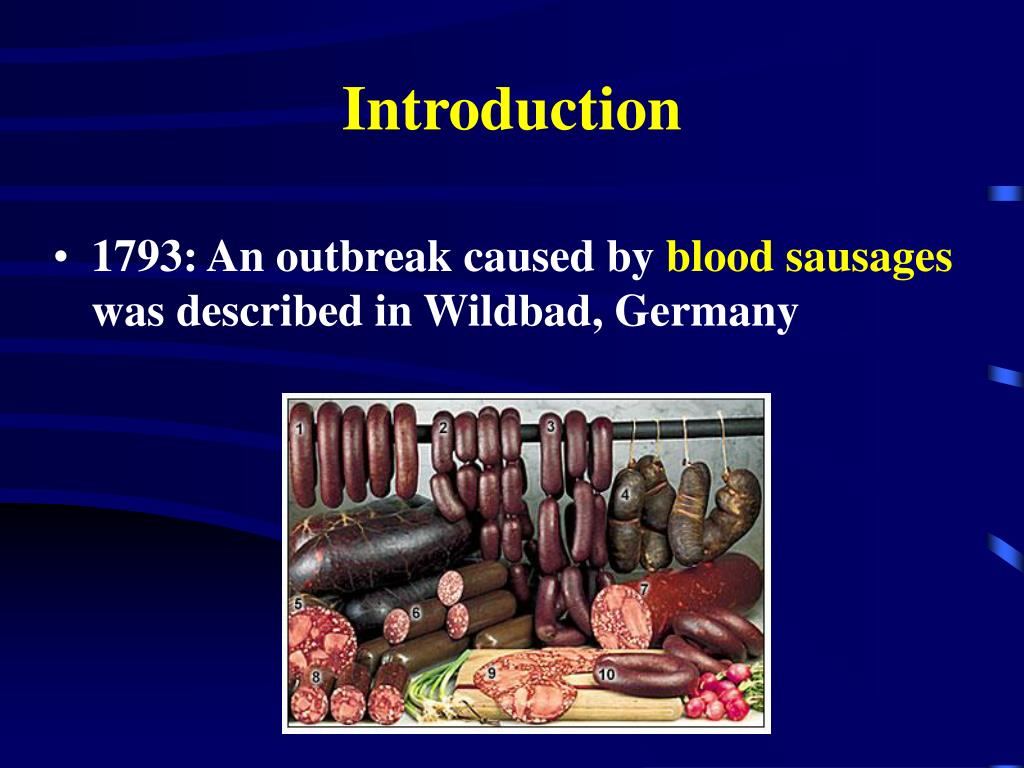 Introduction

• 1793: An outbreak caused by blood sausages was described in Wildbad, Germany

1 2 3 4 5 6 7 8 9 10